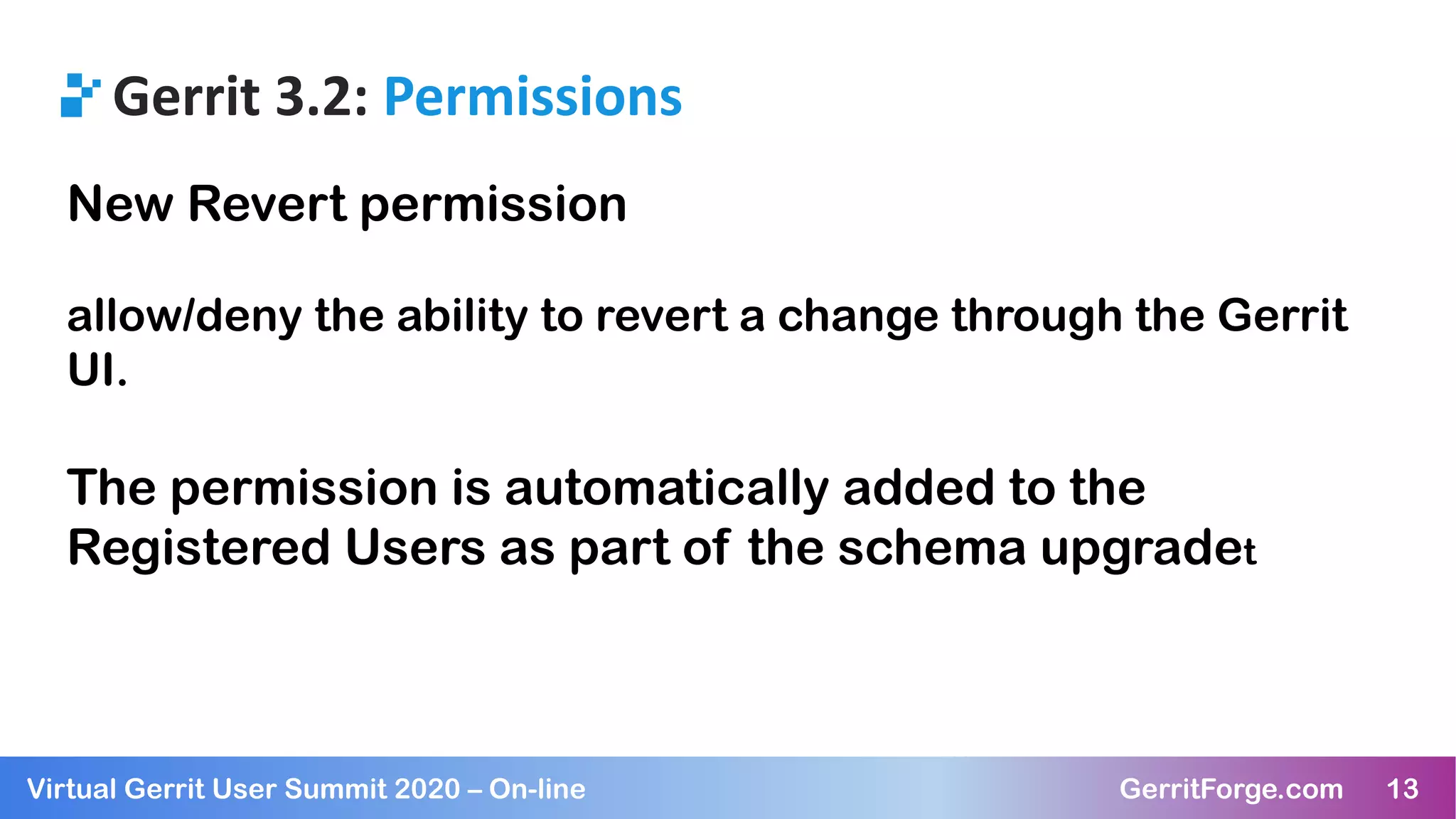 Gerrit 3.2: Permissions

New Revert permission

allow/deny the ability to revert a change through the Gerrit UI.

The permission is automatically added to the Registered Users as part of the schema upgradet

Virtual Gerrit User Summit 2020 – On-line GerritForge.com 13